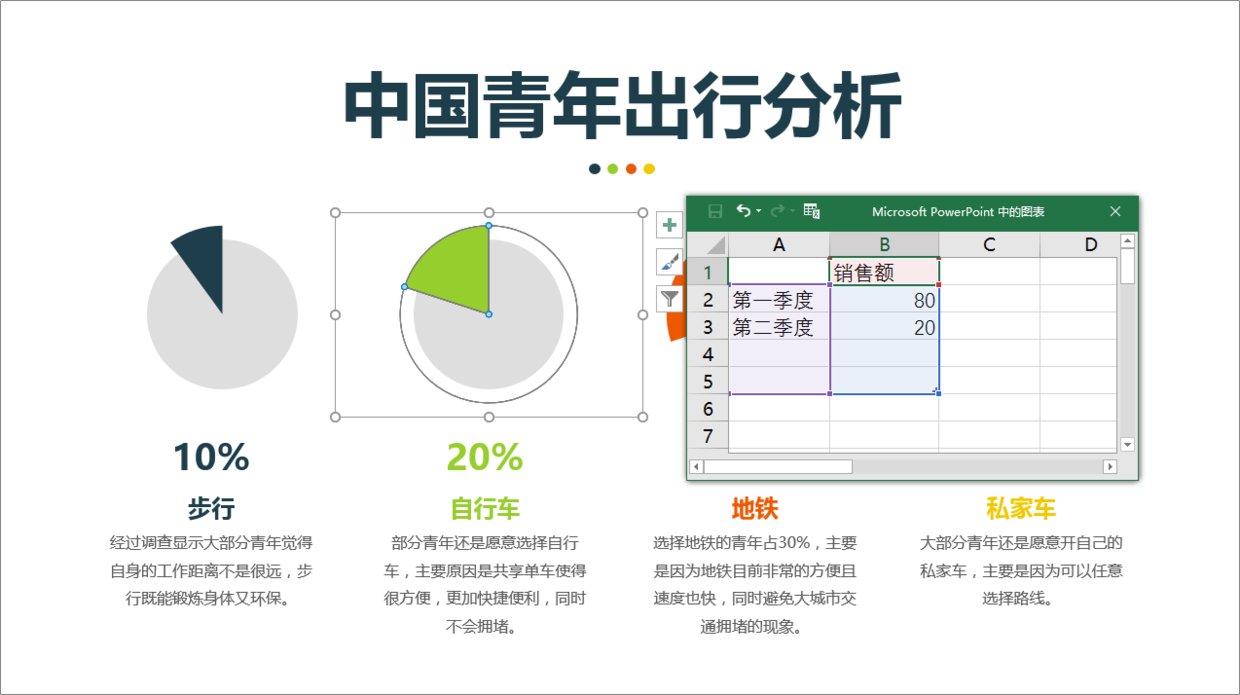 中国青年出行分析

Microsoft PowerPoint 中的图表

|   | A | B | C | D |
|---|---|---|---|---|
| 1 |  | 销售额 |  |  |
| 2 | 第一季度 | 80 |  |  |
| 3 | 第二季度 | 20 |  |  |
| 4 |  |  |  |  |
| 5 |  |  |  |  |
| 6 |  |  |  |  |
| 7 |  |  |  |  |

10%
步行
经过调查显示大部分青年觉得自身的工作距离不是很远，步行既能锻炼身体又环保。

20%
自行车
部分青年还是愿意选择自行车，主要原因是共享单车使得很方便，更加快捷便利，同时不会拥堵。

地铁
选择地铁的青年占30%，主要是因为地铁目前非常的方便且速度也快，同时避免大城市交通拥堵的现象。

私家车
大部分青年还是愿意开自己的私家车，主要是因为可以任意选择路线。